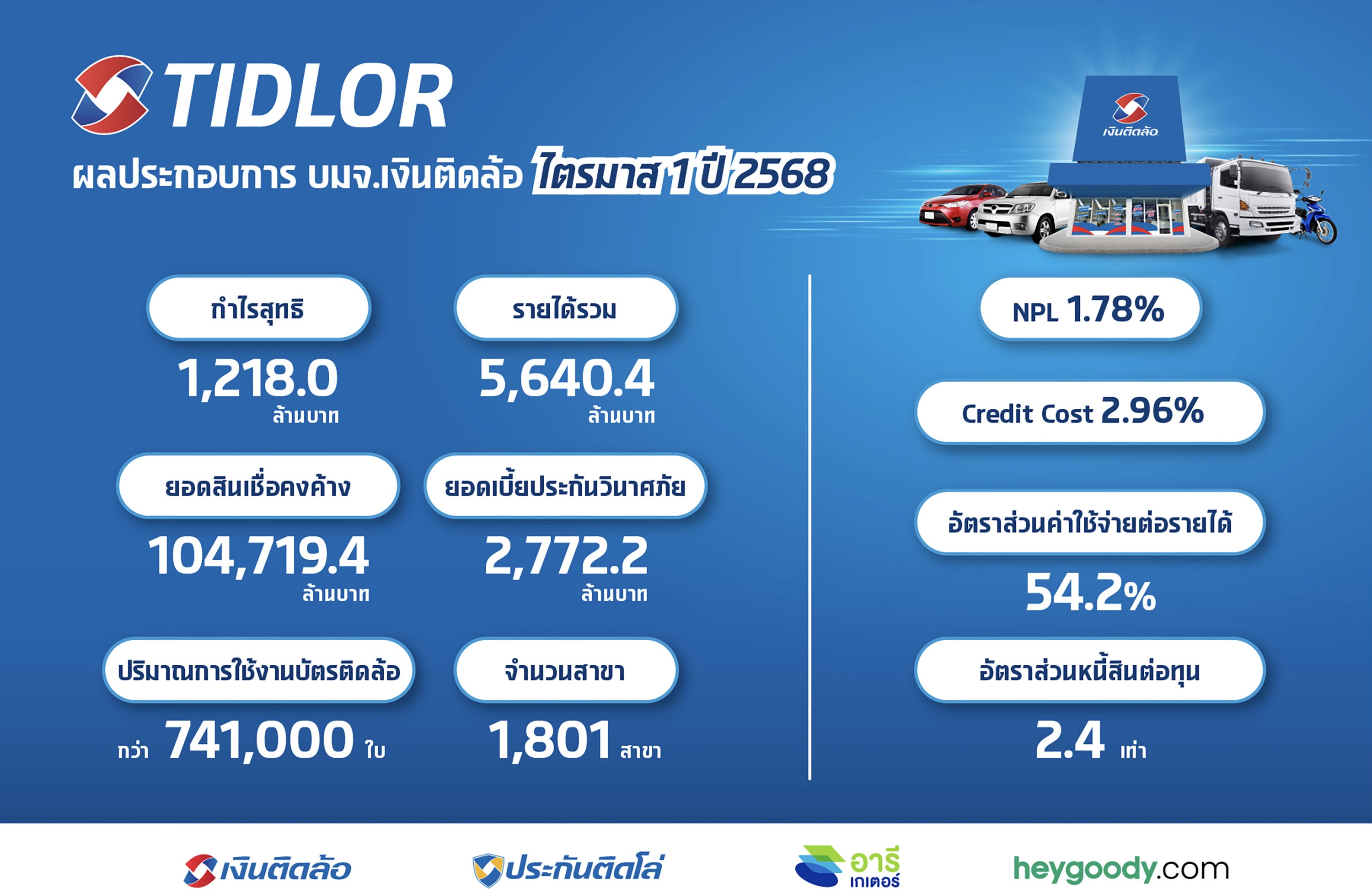 TIDLOR

ผลประกอบการ บมจ.เงินติดล้อ ไตรมาส 1 ปี 2568

เงินติดล้อ

กำไรสุทธิ
1,218.0 ล้านบาท

รายได้รวม
5,640.4 ล้านบาท

ยอดสินเชื่อคงค้าง
104,719.4 ล้านบาท

ยอดเบี้ยประกันวินาศภัย
2,772.2 ล้านบาท

ปริมาณการใช้งานบัตรติดล้อ
กว่า 741,000 ใบ

จำนวนสาขา
1,801 สาขา

NPL 1.78%

Credit Cost 2.96%

อัตราส่วนค่าใช้จ่ายต่อรายได้
54.2%

อัตราส่วนหนี้สินต่อทุน
2.4 เท่า

เงินติดล้อ ประกันติดโล่ อารี เกเตอร์ heygoody.com